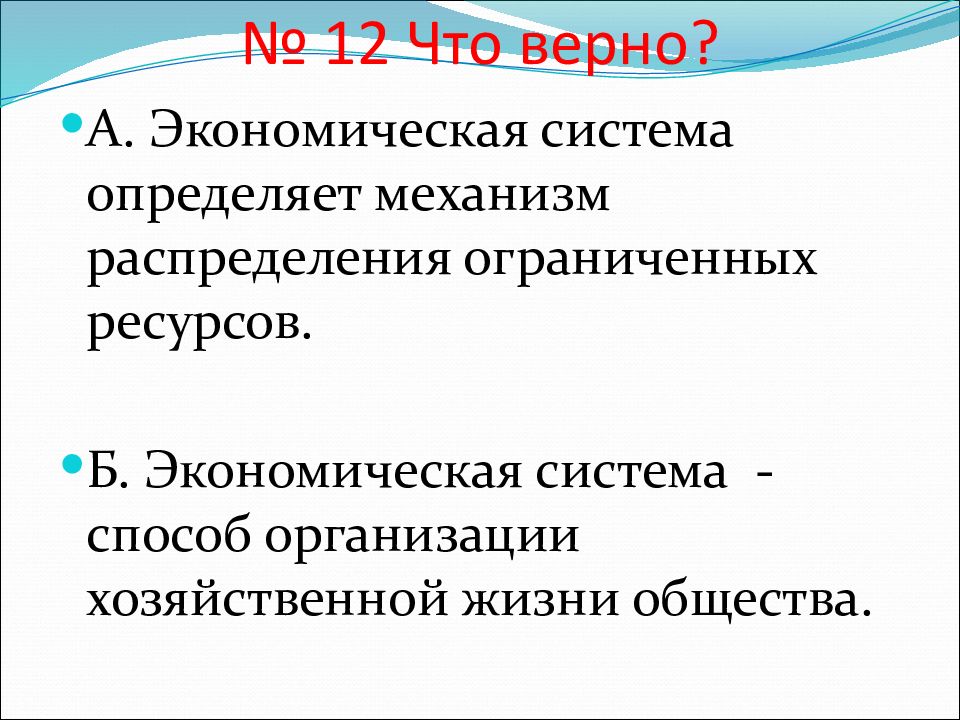 № 12 Что верно?

А. Экономическая система определяет механизм распределения ограниченных ресурсов.

Б. Экономическая система - способ организации хозяйственной жизни общества.